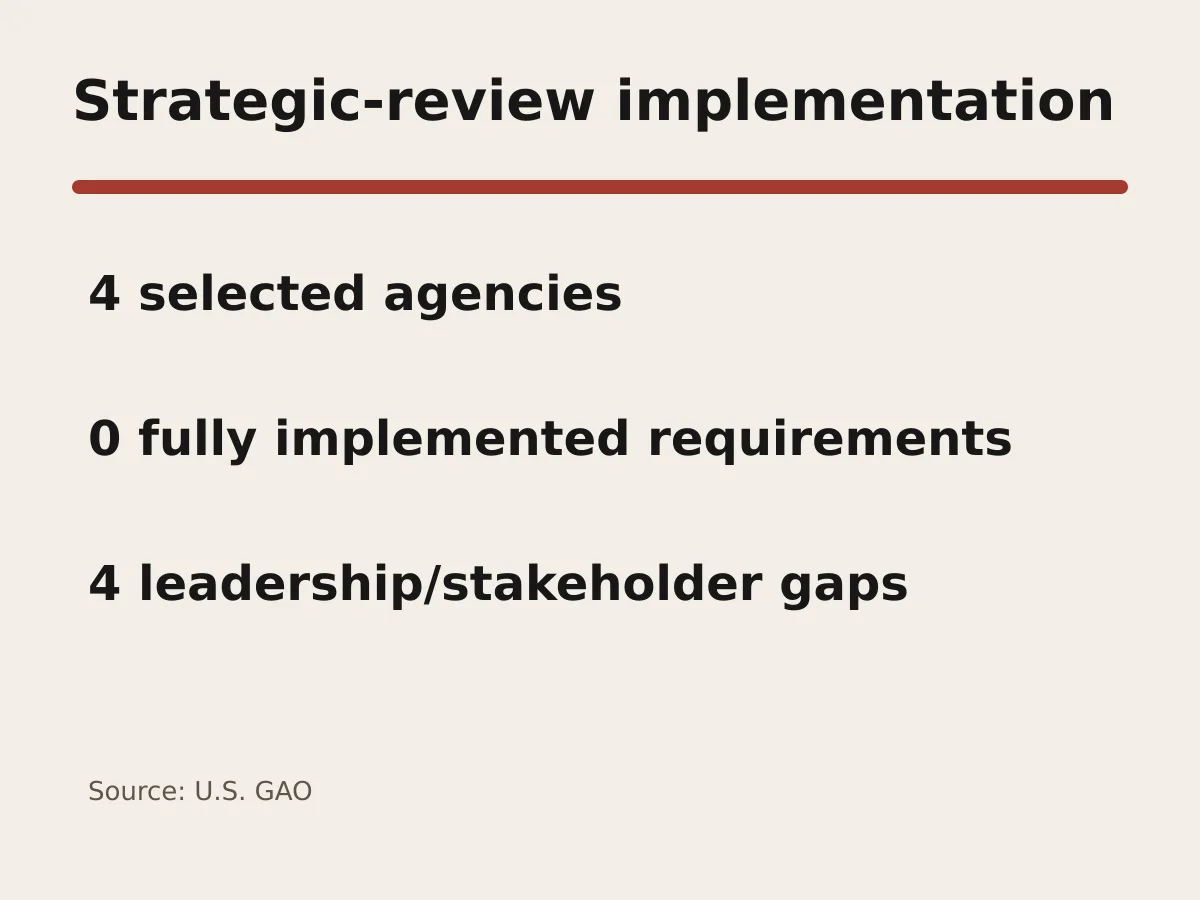 Strategic-review implementation

4 selected agencies

0 fully implemented requirements

4 leadership/stakeholder gaps

Source: U.S. GAO